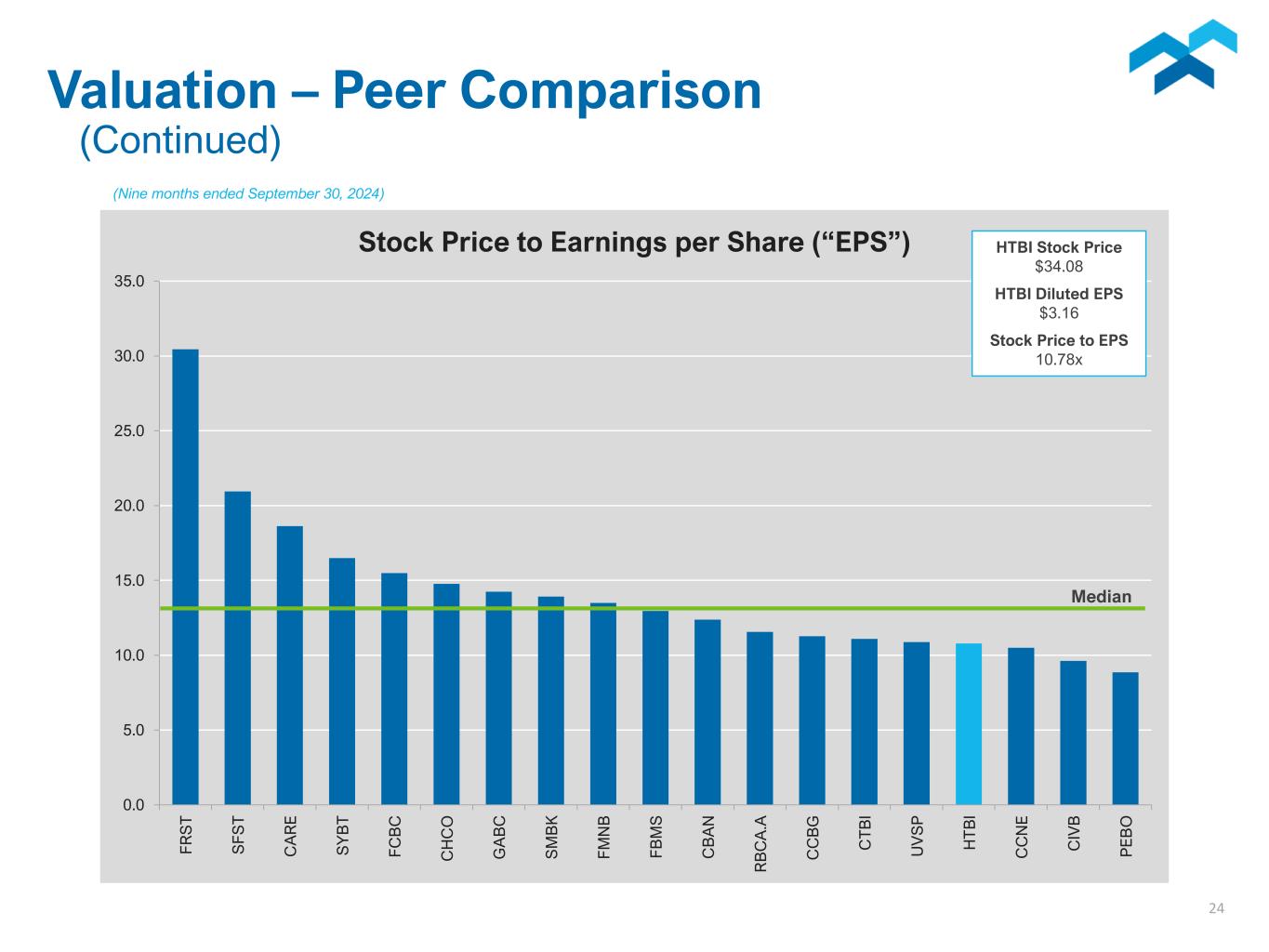 Valuation – Peer Comparison
(Continued)

(Nine months ended September 30, 2024)

Stock Price to Earnings per Share (“EPS”)

HTBI Stock Price
$34.08
HTBI Diluted EPS
$3.16
Stock Price to EPS
10.78x

35.0
30.0
25.0
20.0
15.0
10.0
5.0
0.0

Median

FRST
SFST
CARE
SYBT
FCBC
CHCO
GABC
SMBK
FMNB
FBMS
CBAN
RBCA.A
CCBG
CTBI
UVSP
HTBI
CCNE
CIVB
PEBO

24